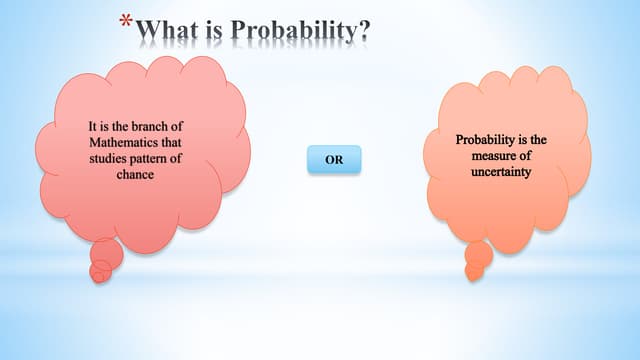 *What is Probability?

It is the branch of Mathematics that studies pattern of chance

OR

Probability is the measure of uncertainty